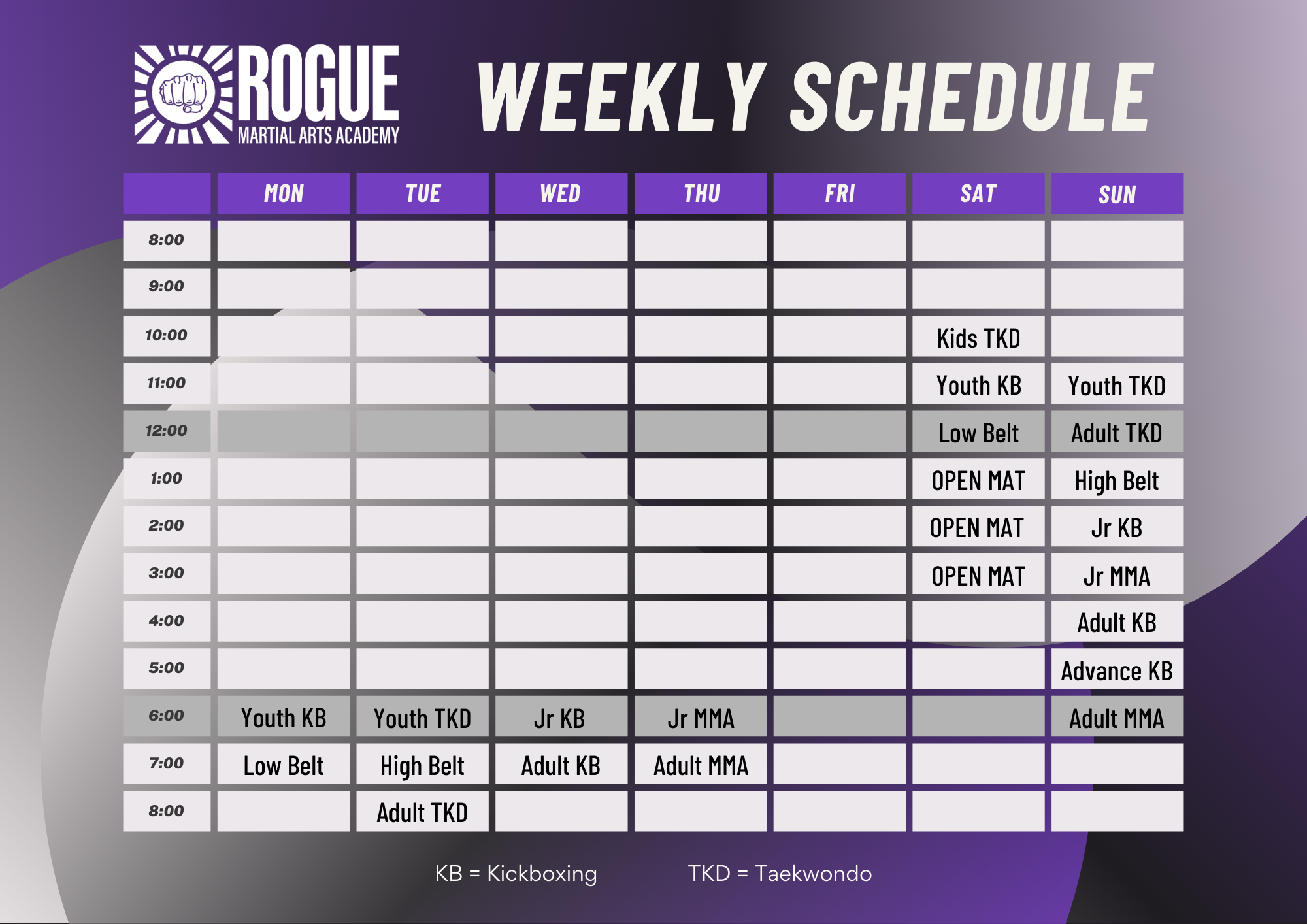 ROGUE
MARTIAL ARTS ACADEMY

WEEKLY SCHEDULE

| | MON | TUE | WED | THU | FRI | SAT | SUN |
|---|---|---|---|---|---|---|---|
| 8:00 | | | | | | | |
| 9:00 | | | | | | | |
| 10:00 | | | | | | Kids TKD | |
| 11:00 | | | | | | Youth KB | Youth TKD |
| 12:00 | | | | | | Low Belt | Adult TKD |
| 1:00 | | | | | | OPEN MAT | High Belt |
| 2:00 | | | | | | OPEN MAT | Jr KB |
| 3:00 | | | | | | OPEN MAT | Jr MMA |
| 4:00 | | | | | | | Adult KB |
| 5:00 | | | | | | | Advance KB |
| 6:00 | Youth KB | Youth TKD | Jr KB | Jr MMA | | | Adult MMA |
| 7:00 | Low Belt | High Belt | Adult KB | Adult MMA | | | |
| 8:00 | | Adult TKD | | | | | |

KB = Kickboxing TKD = Taekwondo